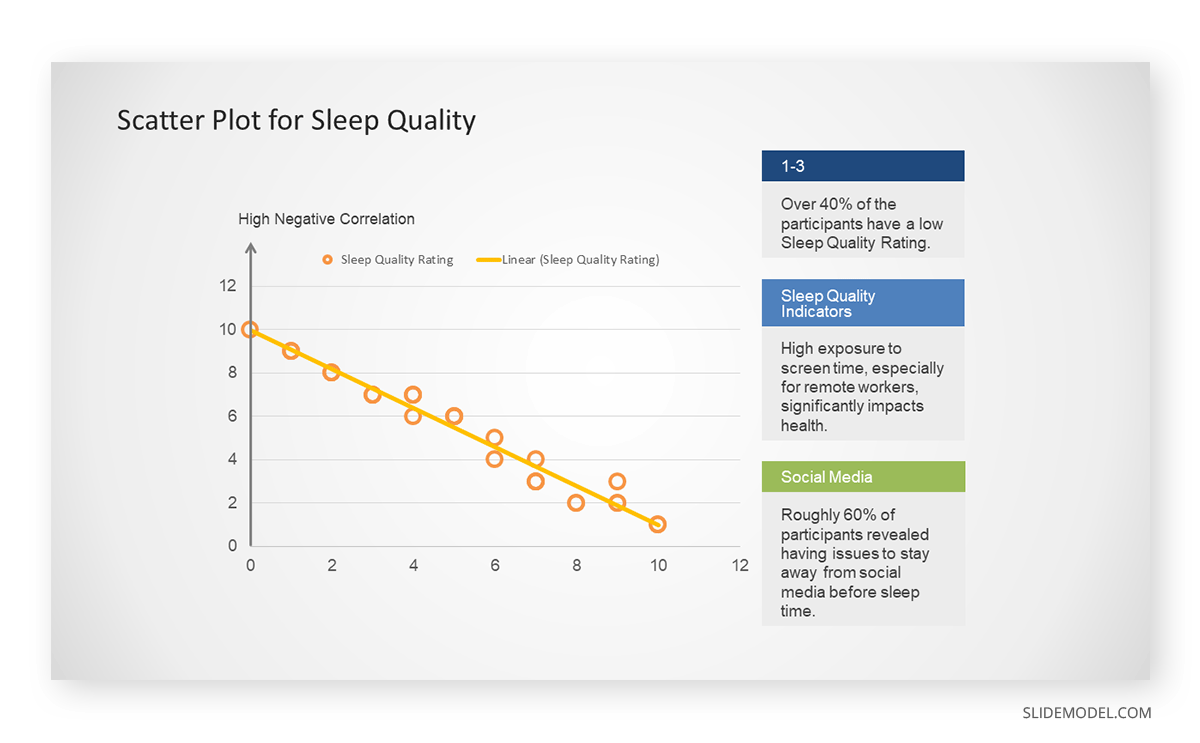 Scatter Plot for Sleep Quality

High Negative Correlation

Sleep Quality Rating
Linear (Sleep Quality Rating)

12
10
8
6
4
2
0

0
2
4
6
8
10
12

1-3

Over 40% of the participants have a low Sleep Quality Rating.

Sleep Quality Indicators

High exposure to screen time, especially for remote workers, significantly impacts health.

Social Media

Roughly 60% of participants revealed having issues to stay away from social media before sleep time.

SLIDEMODEL.COM